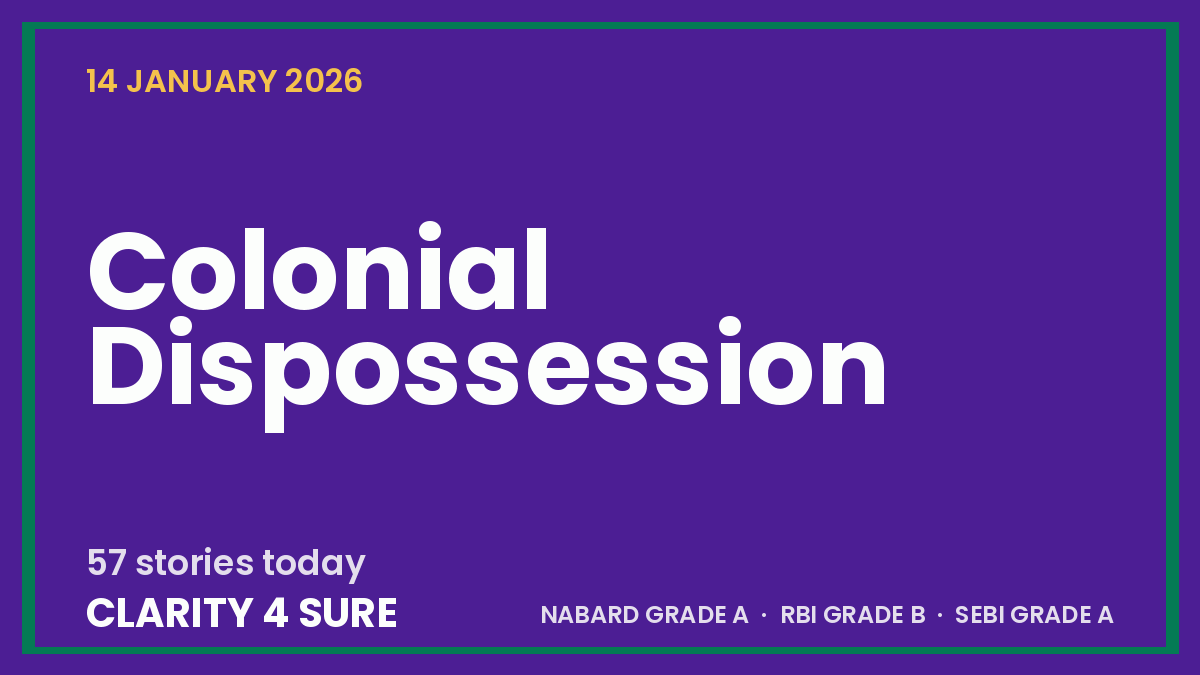 14 JANUARY 2026

Colonial Dispossession

57 stories today

CLARITY 4 SURE

NABARD GRADE A · RBI GRADE B · SEBI GRADE A